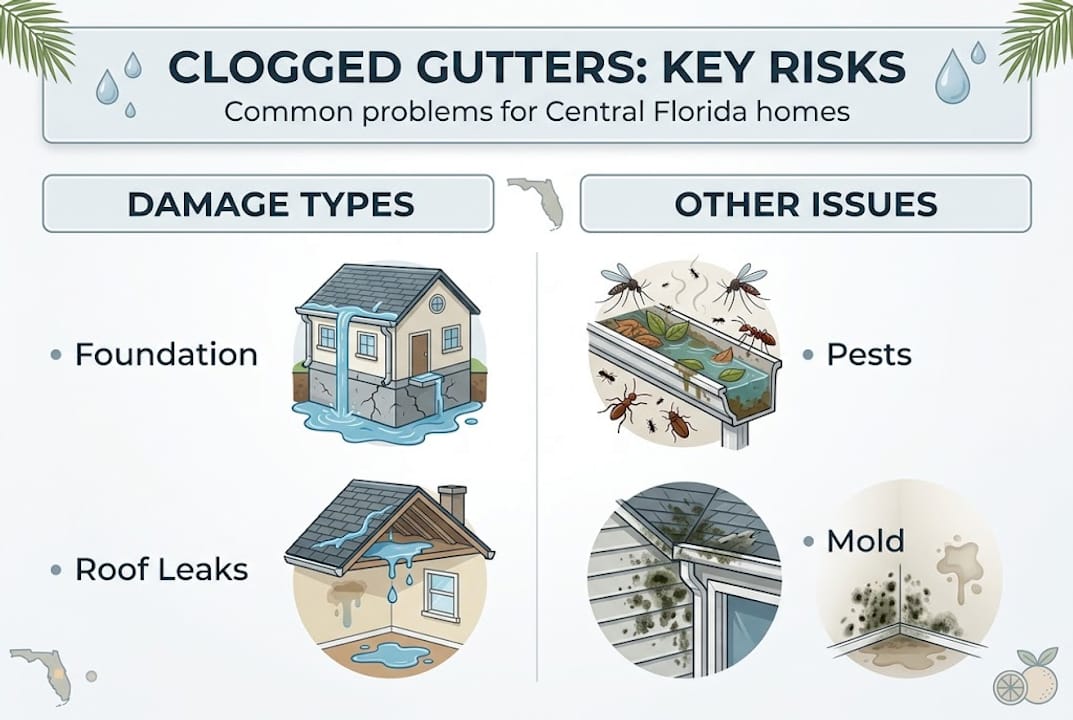 CLOGGED GUTTERS: KEY RISKS
Common problems for Central Florida homes

DAMAGE TYPES

• Foundation

• Roof Leaks

OTHER ISSUES

• Pests

• Mold